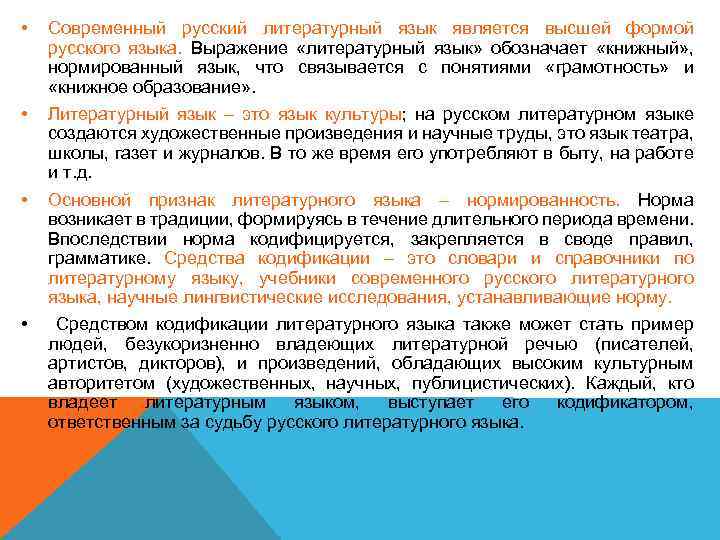 • Современный русский литературный язык является высшей формой русского языка. Выражение «литературный язык» обозначает «книжный», нормированный язык, что связывается с понятиями «грамотность» и «книжное образование».

• Литературный язык – это язык культуры; на русском литературном языке создаются художественные произведения и научные труды, это язык театра, школы, газет и журналов. В то же время его употребляют в быту, на работе и т.д.

• Основной признак литературного языка – нормированность. Норма возникает в традиции, формируясь в течение длительного периода времени. Впоследствии норма кодифицируется, закрепляется в своде правил, грамматике. Средства кодификации – это словари и справочники по литературному языку, учебники современного русского литературного языка, научные лингвистические исследования, устанавливающие норму.

• Средством кодификации литературного языка также может стать пример людей, безукоризненно владеющих литературной речью (писателей, артистов, дикторов), и произведений, обладающих высоким культурным авторитетом (художественных, научных, публицистических). Каждый, кто владеет литературным языком, выступает его кодификатором, ответственным за судьбу русского литературного языка.